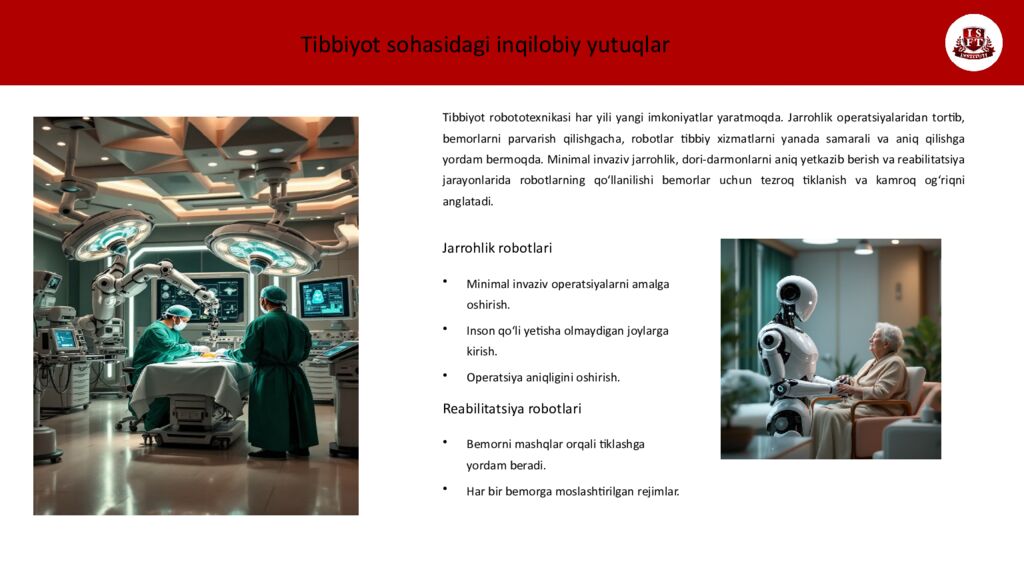 Tibbiyot sohasidagi inqilobiy yutuqlar

ISFT INSTITUTE

Tibbiyot robototexnikasi har yili yangi imkoniyatlar yaratmoqda. Jarrohlik operatsiyalaridan tortib, bemorlarni parvarish qilishgacha, robotlar tibbiy xizmatlarni yanada samarali va aniq qilishga yordam bermoqda. Minimal invaziv jarrohlik, dori-darmonlarni aniq yetkazib berish va reabilitatsiya jarayonlarida robotlarning qo'llanilishi bemorlar uchun tezroq tiklanish va kamroq og'riqni anglatadi.

Jarrohlik robotlari

• Minimal invaziv operatsiyalarni amalga oshirish.

• Inson qo'li yetisha olmaydigan joylarga kirish.

• Operatsiya aniqligini oshirish.

Reabilitatsiya robotlari

• Bemorni mashqlar orqali tiklashga yordam beradi.

• Har bir bemorga moslashtirilgan rejimlar.